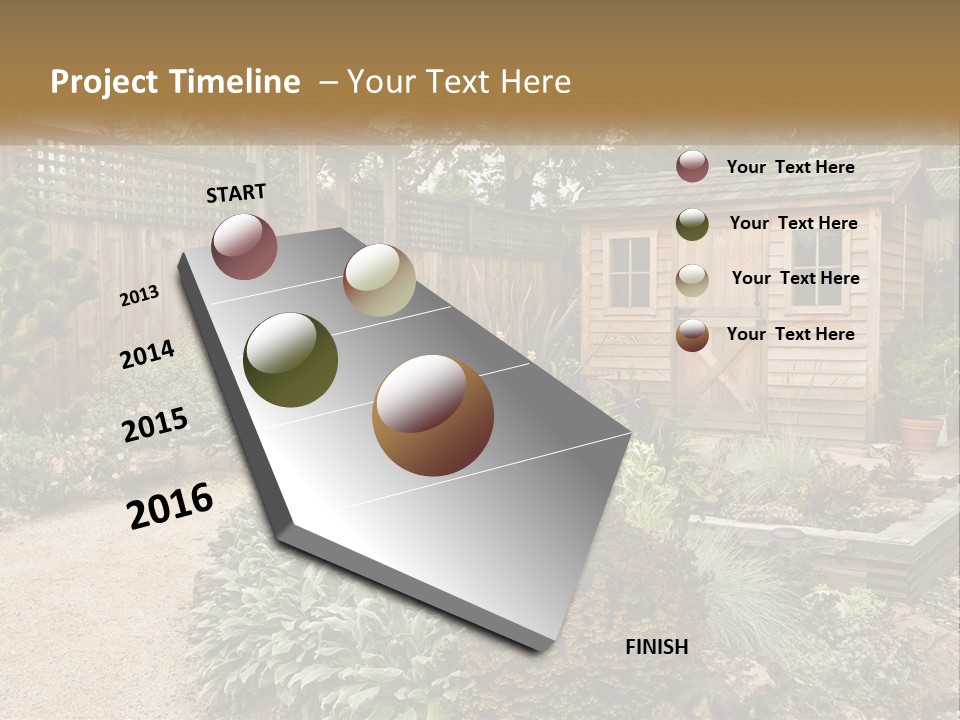 Project Timeline – Your Text Here

START

2013

2014

2015

2016

FINISH

Your Text Here

Your Text Here

Your Text Here

Your Text Here